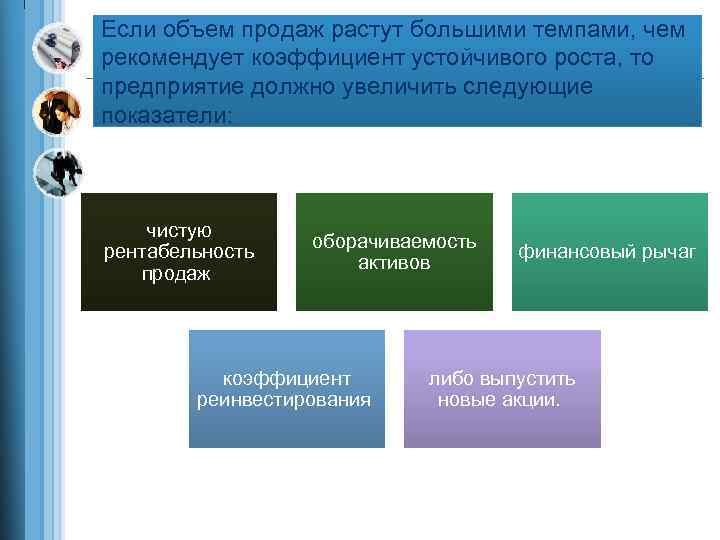 Если объем продаж растут большими темпами, чем рекомендует коэффициент устойчивого роста, то предприятие должно увеличить следующие показатели:

чистую рентабельность продаж

оборачиваемость активов

финансовый рычаг

коэффициент реинвестирования

либо выпустить новые акции.